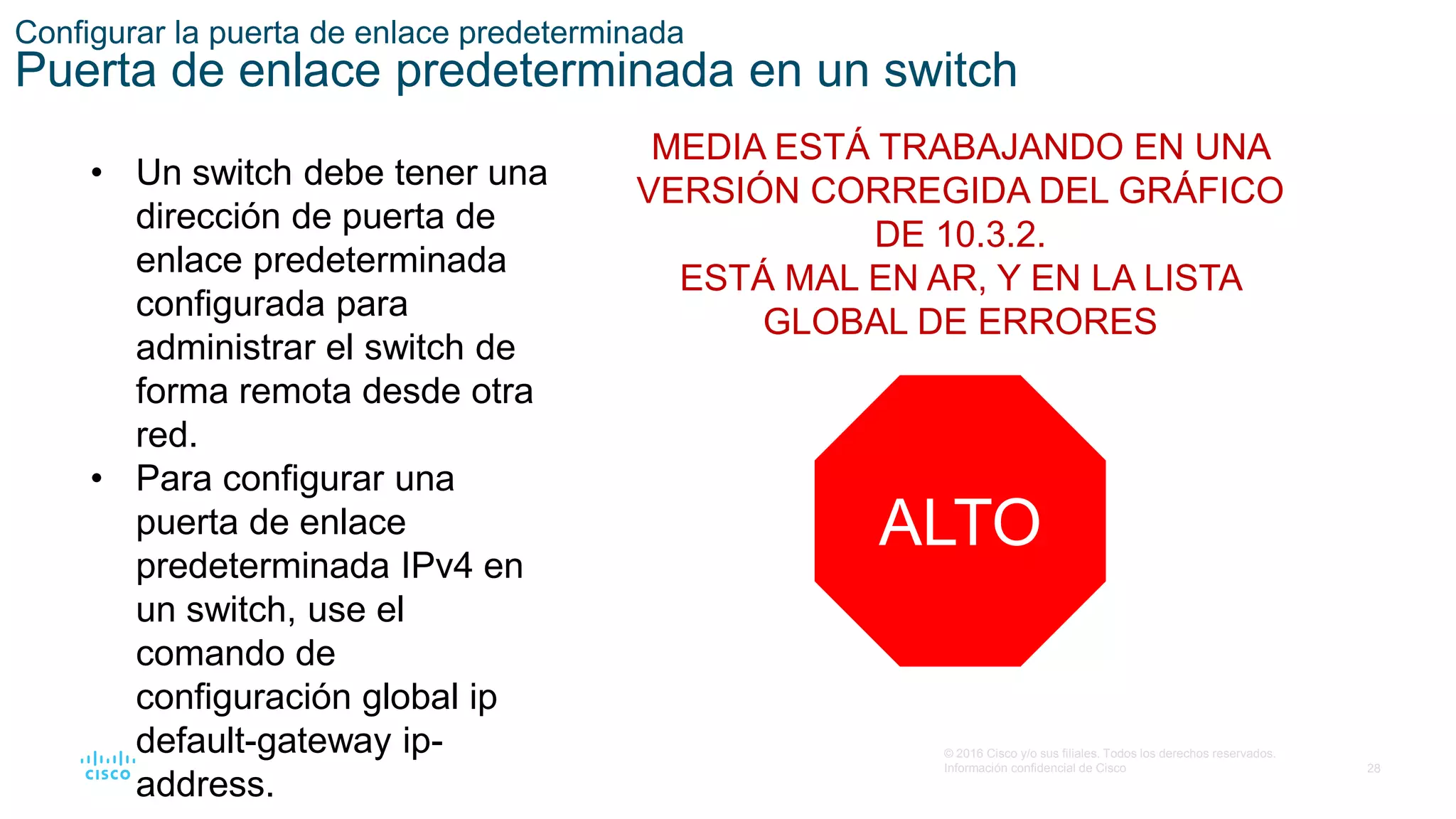 Configurar la puerta de enlace predeterminada
Puerta de enlace predeterminada en un switch

• Un switch debe tener una dirección de puerta de enlace predeterminada configurada para administrar el switch de forma remota desde otra red.
• Para configurar una puerta de enlace predeterminada IPv4 en un switch, use el comando de configuración global ip default-gateway ip-address.

MEDIA ESTÁ TRABAJANDO EN UNA VERSIÓN CORREGIDA DEL GRÁFICO DE 10.3.2.
ESTÁ MAL EN AR, Y EN LA LISTA GLOBAL DE ERRORES

ALTO

CISCO

© 2016 Cisco y/o sus filiales. Todos los derechos reservados. Información confidencial de Cisco

28